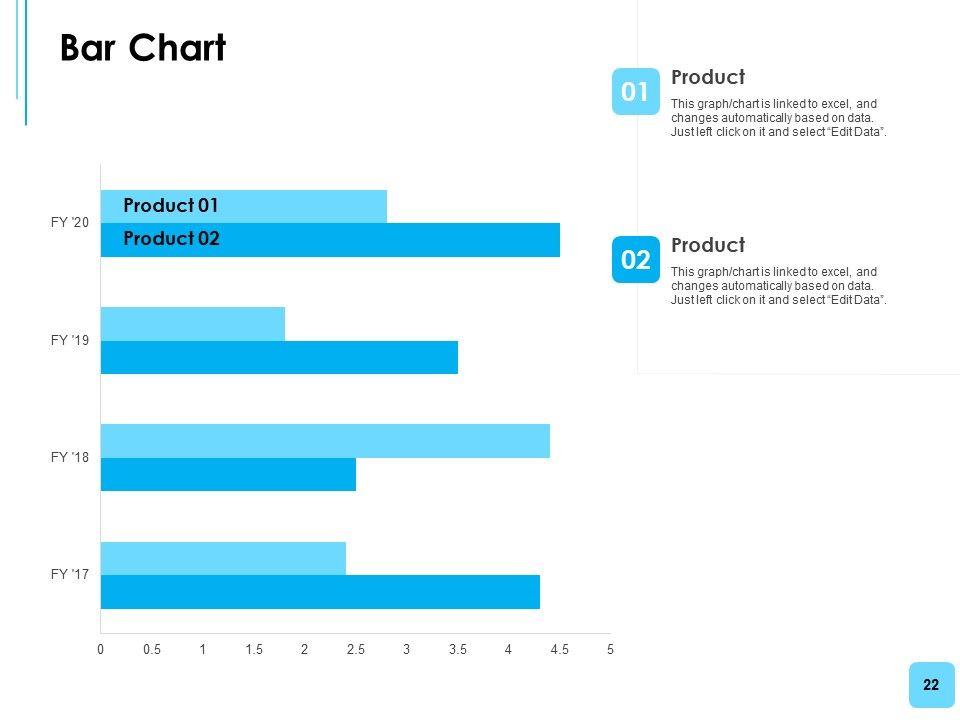 Bar Chart

FY '20
Product 01
Product 02

FY '19

FY '18

FY '17

0 0.5 1 1.5 2 2.5 3 3.5 4 4.5 5

01
Product
This graph/chart is linked to excel, and changes automatically based on data. Just left click on it and select "Edit Data".

02
Product
This graph/chart is linked to excel, and changes automatically based on data. Just left click on it and select "Edit Data".

22